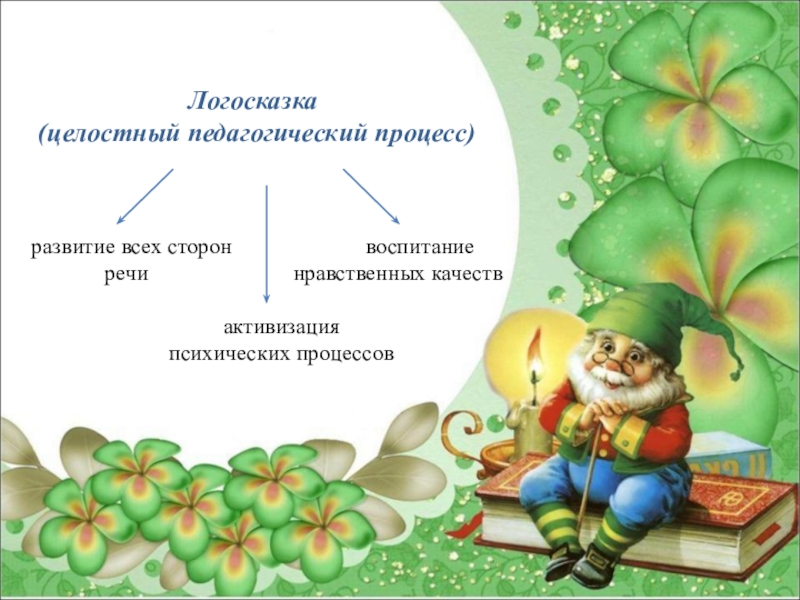 Логосказка
(целостный педагогический процесс)

развитие всех сторон речи

воспитание нравственных качеств

активизация психических процессов